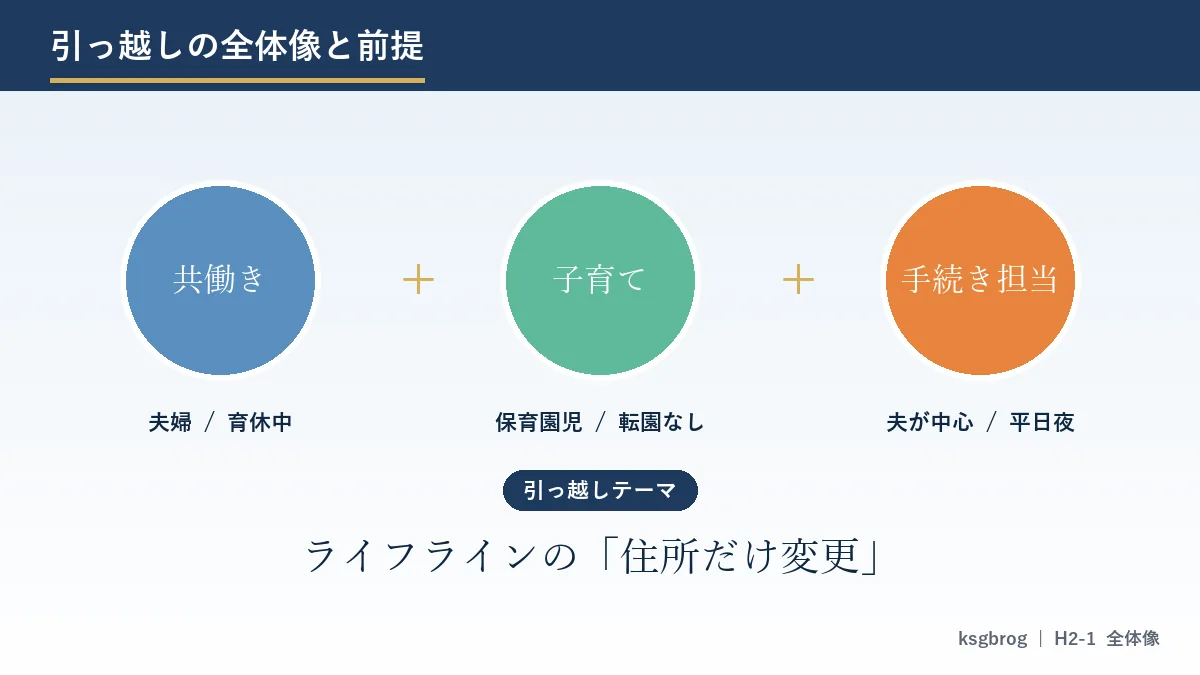 引っ越しの全体像と前提

共働き

+

子育て

+

手続き担当

夫婦 / 育休中

保育園児 / 転園なし

夫が中心 / 平日夜

引っ越しテーマ

ライフラインの「住所だけ変更」

ksgbrog | H2-1 全体像